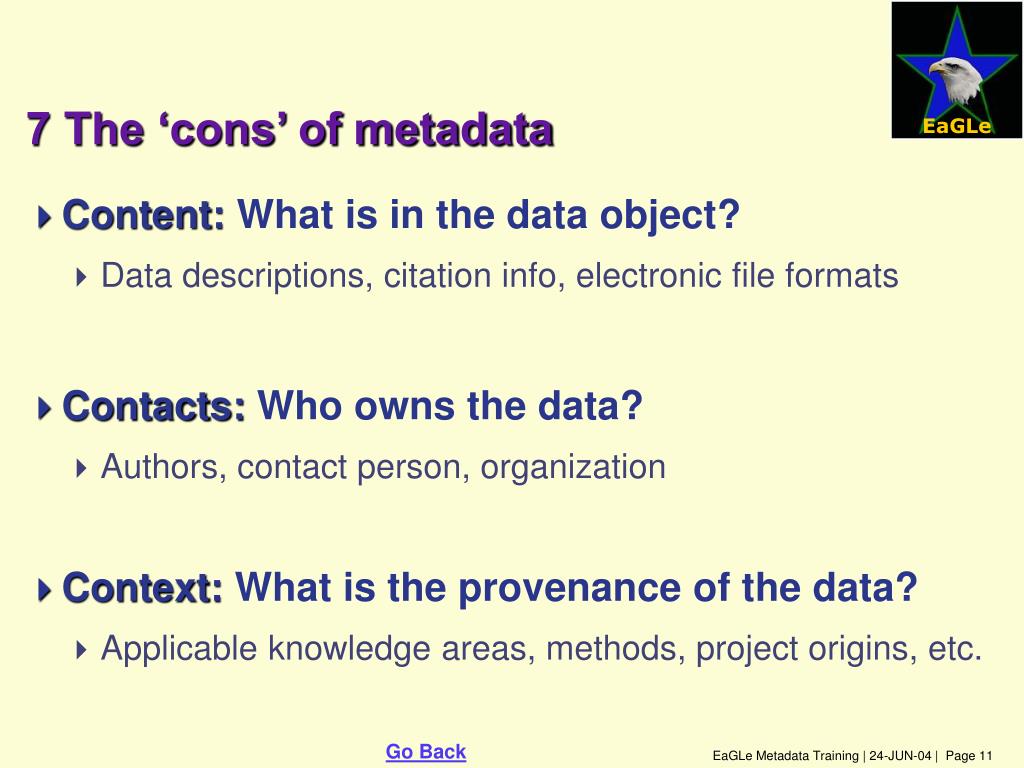 EaGLe

7 The ‘cons’ of metadata

Content: What is in the data object?

Data descriptions, citation info, electronic file formats

Contacts: Who owns the data?

Authors, contact person, organization

Context: What is the provenance of the data?

Applicable knowledge areas, methods, project origins, etc.

Go Back

EaGLe Metadata Training | 24-JUN-04 | Page 11